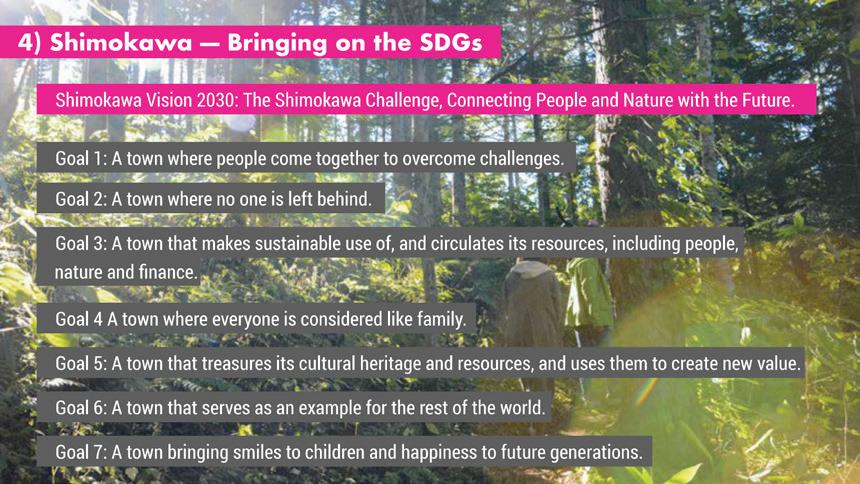 4) Shimokawa — Bringing on the SDGs

Shimokawa Vision 2030: The Shimokawa Challenge, Connecting People and Nature with the Future.

Goal 1: A town where people come together to overcome challenges.

Goal 2: A town where no one is left behind.

Goal 3: A town that makes sustainable use of, and circulates its resources, including people, nature and finance.

Goal 4 A town where everyone is considered like family.

Goal 5: A town that treasures its cultural heritage and resources, and uses them to create new value.

Goal 6: A town that serves as an example for the rest of the world.

Goal 7: A town bringing smiles to children and happiness to future generations.